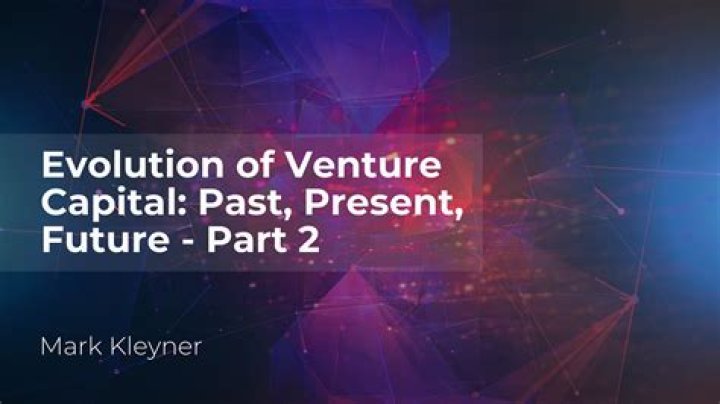 Evolution of Venture Capital: Past, Present, Future - Part 2

Mark Kleyner